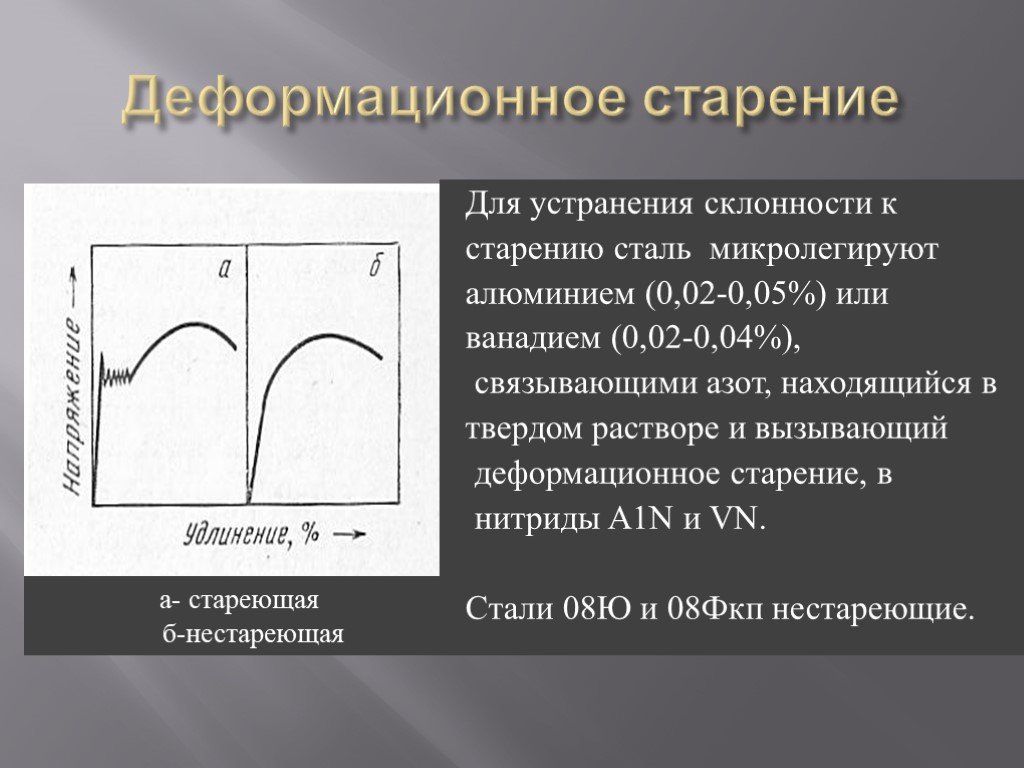 Деформационное старение

Напряжение →

а

б

Удлинение, % →

а- стареющая
б-нестареющая

Для устранения склонности к старению сталь микролегируют алюминием (0,02-0,05%) или ванадием (0,02-0,04%), связывающими азот, находящийся в твердом растворе и вызывающий деформационное старение, в нитриды A1N и VN.

Стали 08Ю и 08Фкп нестареющие.